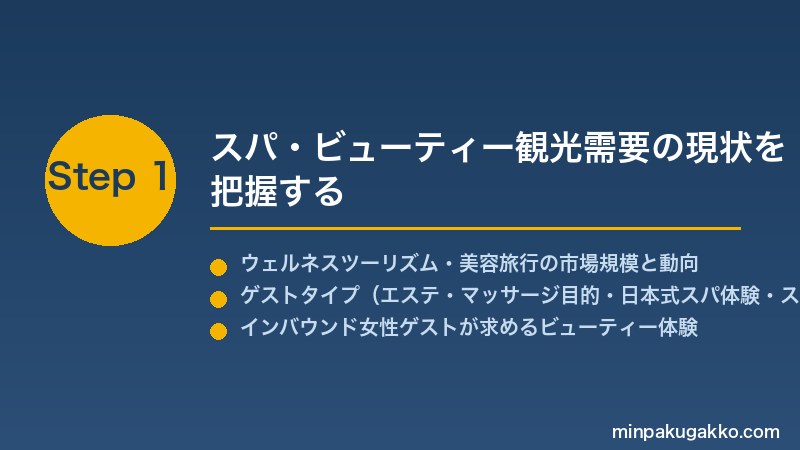 Step 1

スパ・ビューティー観光需要の現状を把握する

ウェルネスツーリズム・美容旅行の市場規模と動向
ゲストタイプ（エステ・マッサージ目的・日本式スパ体験・ス
インバウンド女性ゲストが求めるビューティー体験

minpakugakko.com